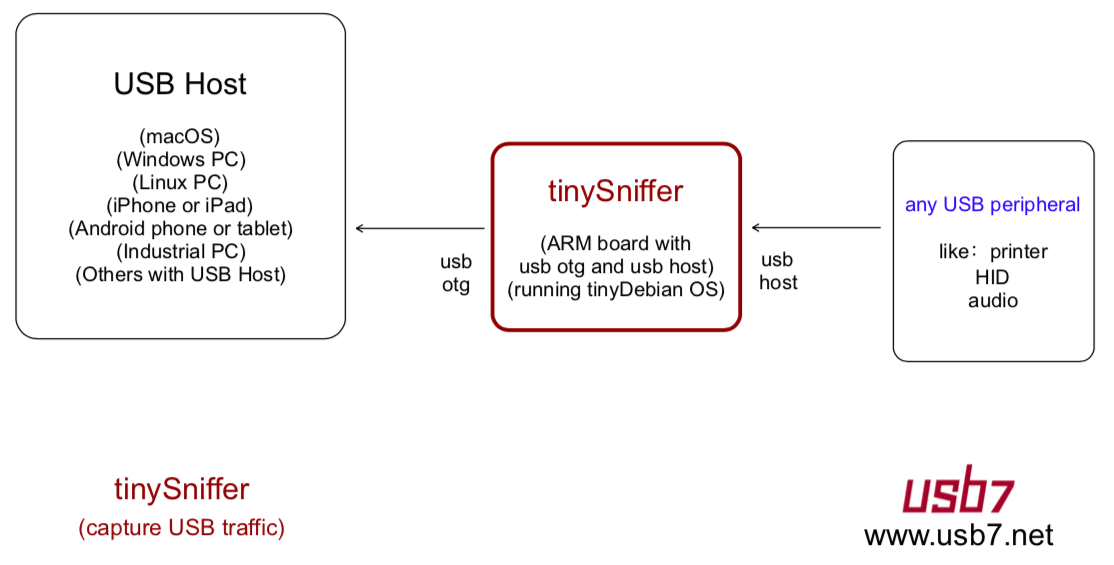 USB Host

(macOS)
(Windows PC)
(Linux PC)
(iPhone or iPad)
(Android phone or tablet)
(Industrial PC)
(Others with USB Host)

usb
otg

tinySniffer

(ARM board with
usb otg and usb host)
(running tinyDebian OS)

usb
host

any USB peripheral

like： printer
HID
audio

tinySniffer
(capture USB traffic)

usb7
www.usb7.net